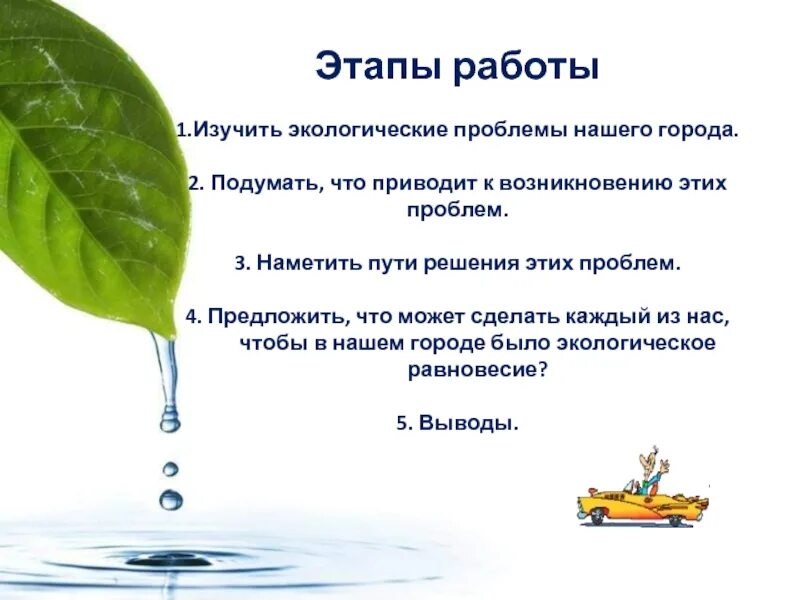 Этапы работы

1.Изучить экологические проблемы нашего города.

2. Подумать, что приводит к возникновению этих проблем.

3. Наметить пути решения этих проблем.

4. Предложить, что может сделать каждый из нас, чтобы в нашем городе было экологическое равновесие?

5. Выводы.